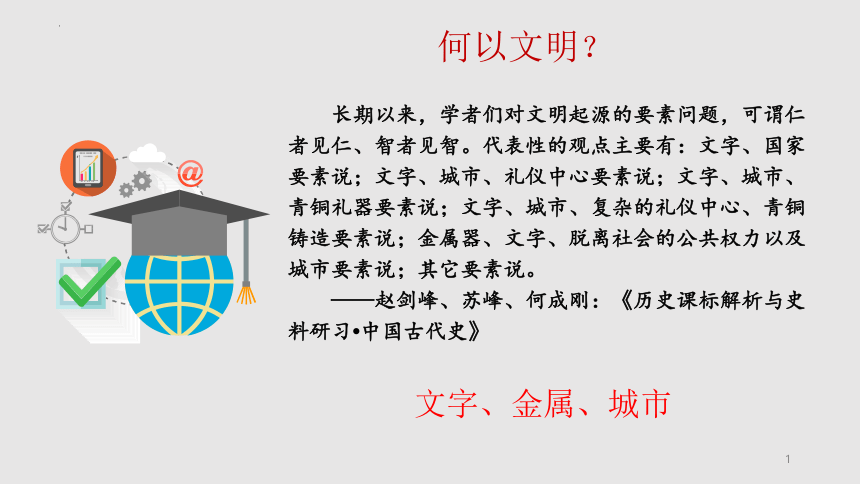 何以文明？

长期以来，学者们对文明起源的要素问题，可谓仁者见仁、智者见智。代表性的观点主要有：文字、国家要素说；文字、城市、礼仪中心要素说；文字、城市、青铜礼器要素说；文字、城市、复杂的礼仪中心、青铜铸造要素说；金属器、文字、脱离社会的公共权力以及城市要素说；其它要素说。

——赵剑峰、苏峰、何成刚：《历史课标解析与史料研习•中国古代史》

文字、金属、城市

1